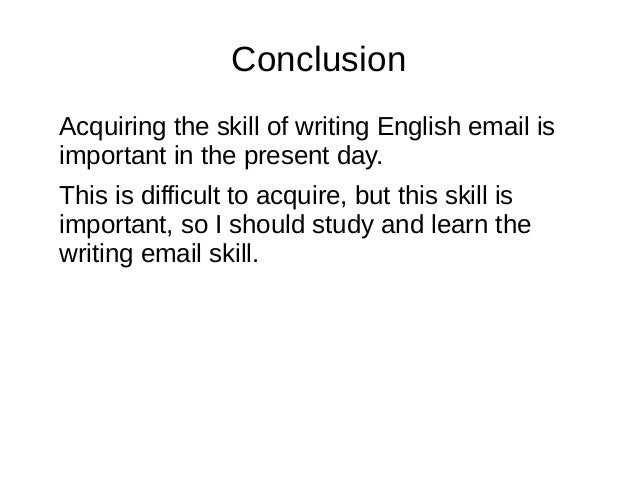 Conclusion

Acquiring the skill of writing English email is important in the present day.

This is difficult to acquire, but this skill is important, so I should study and learn the writing email skill.